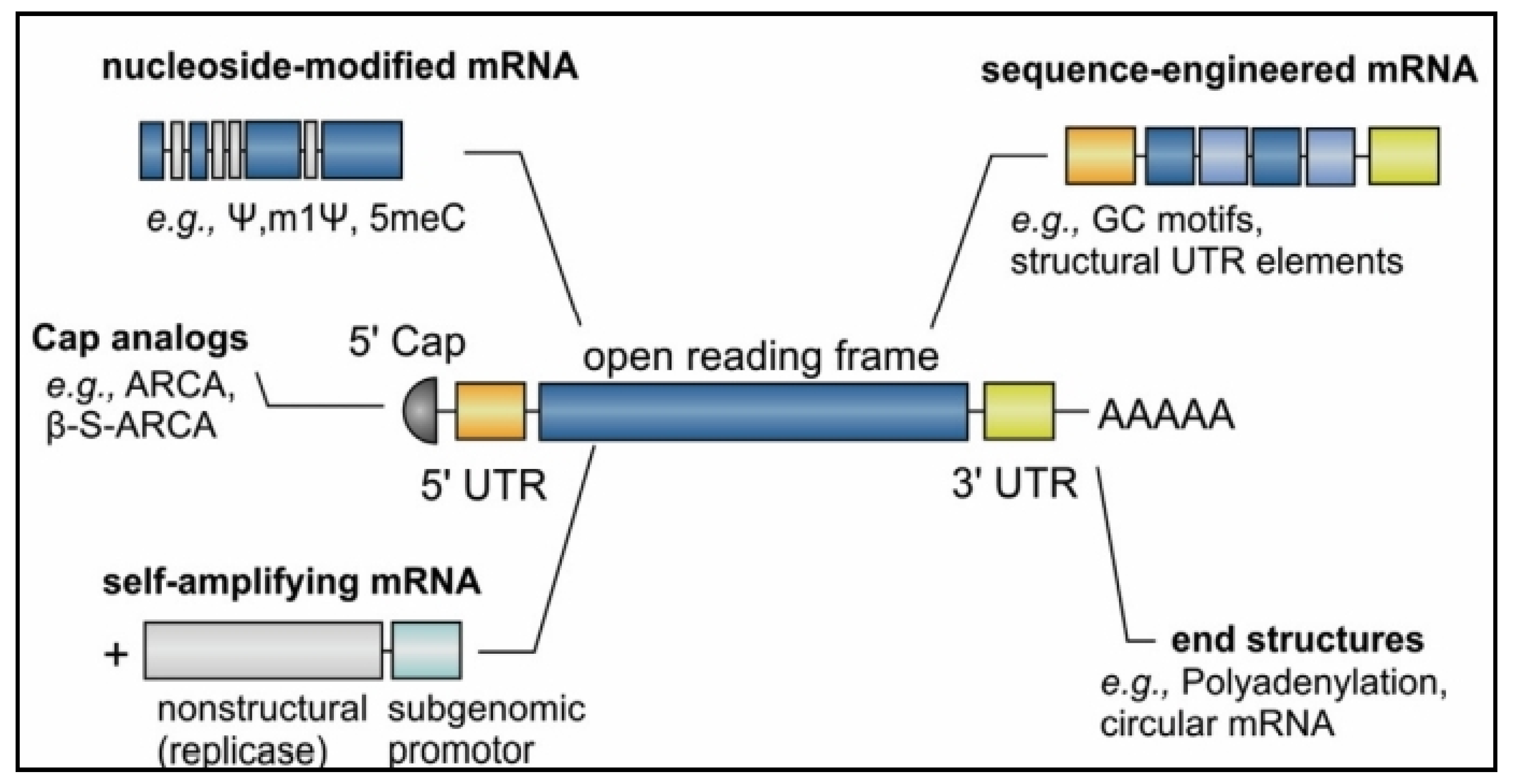 nucleoside-modified mRNA

e.g., Ψ,m1Ψ, 5meC

sequence-engineered mRNA

e.g., GC motifs, structural UTR elements

Cap analogs
e.g., ARCA, β-S-ARCA

5' Cap

open reading frame

AAAAA

5' UTR

3' UTR

self-amplifying mRNA

+

nonstructural (replicase)

subgenomic promotor

end structures
e.g., Polyadenylation, circular mRNA